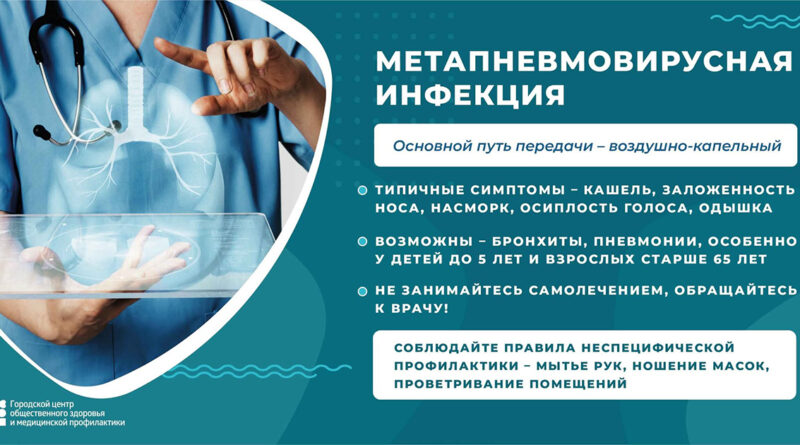 МЕТАПНЕВМОВИРУСНАЯ ИНФЕКЦИЯ

Основной путь передачи – воздушно-капельный

ТИПИЧНЫЕ СИМПТОМЫ – КАШЕЛЬ, ЗАЛОЖЕННОСТЬ НОСА, НАСМОРК, ОСИПЛОСТЬ ГОЛОСА, ОДЫШКА

ВОЗМОЖНЫ – БРОНХИТЫ, ПНЕВМОНИИ, ОСОБЕННО У ДЕТЕЙ ДО 5 ЛЕТ И ВЗРОСЛЫХ СТАРШЕ 65 ЛЕТ

НЕ ЗАНИМАЙТЕСЬ САМОЛЕЧЕНИЕМ, ОБРАЩАЙТЕСЬ К ВРАЧУ!

СОБЛЮДАЙТЕ ПРАВИЛА НЕСПЕЦИФИЧЕСКОЙ ПРОФИЛАКТИКИ – МЫТЬЕ РУК, НОШЕНИЕ МАСОК, ПРОВЕТРИВАНИЕ ПОМЕЩЕНИЙ

Городской центр общественного здоровья и медицинской профилактики